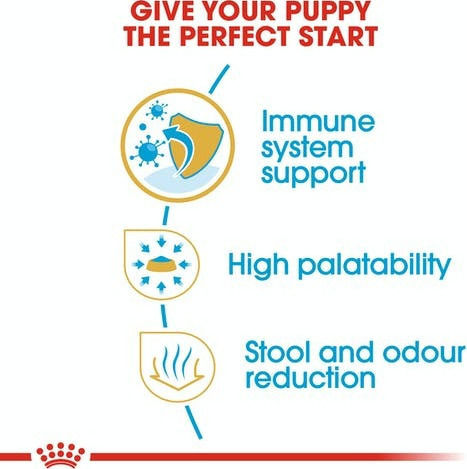 GIVE YOUR PUPPY THE PERFECT START

Immune system support

High palatability

Stool and odour reduction